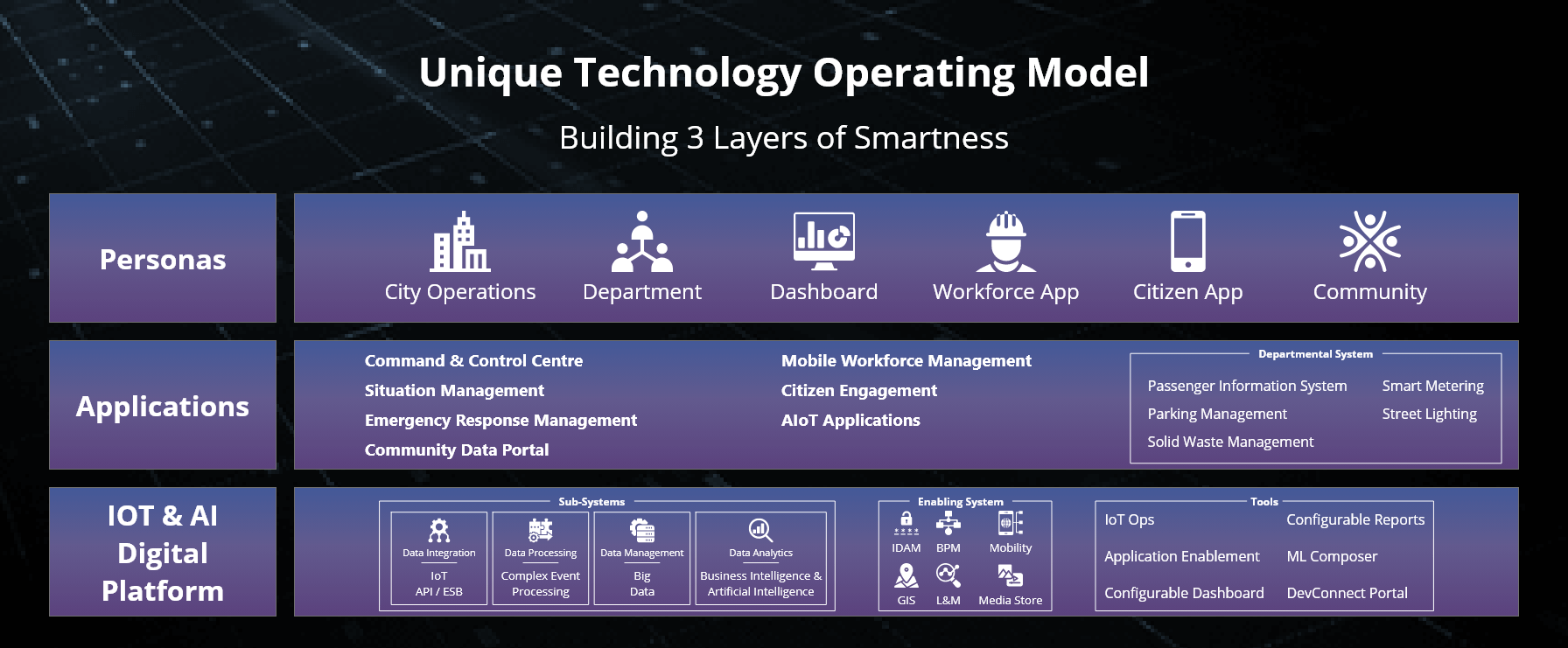 Unique Technology Operating Model

Building 3 Layers of Smartness

Personas

City Operations Department Dashboard Workforce App Citizen App Community

Applications

Command & Control Centre
Situation Management
Emergency Response Management
Community Data Portal

Mobile Workforce Management
Citizen Engagement
AIoT Applications

Departmental System
Passenger Information System
Parking Management
Solid Waste Management
Smart Metering
Street Lighting

IOT & AI Digital Platform

Sub-Systems
Data Integration
IoT
API / ESB
Data Processing
Complex Event Processing
Data Management
Big Data
Data Analytics
Business Intelligence & Artificial Intelligence

Enabling System
IDAM
BPM
Mobility
GIS
L&M
Media Store

Tools
IoT Ops
Application Enablement
Configurable Dashboard
Configurable Reports
ML Composer
DevConnect Portal